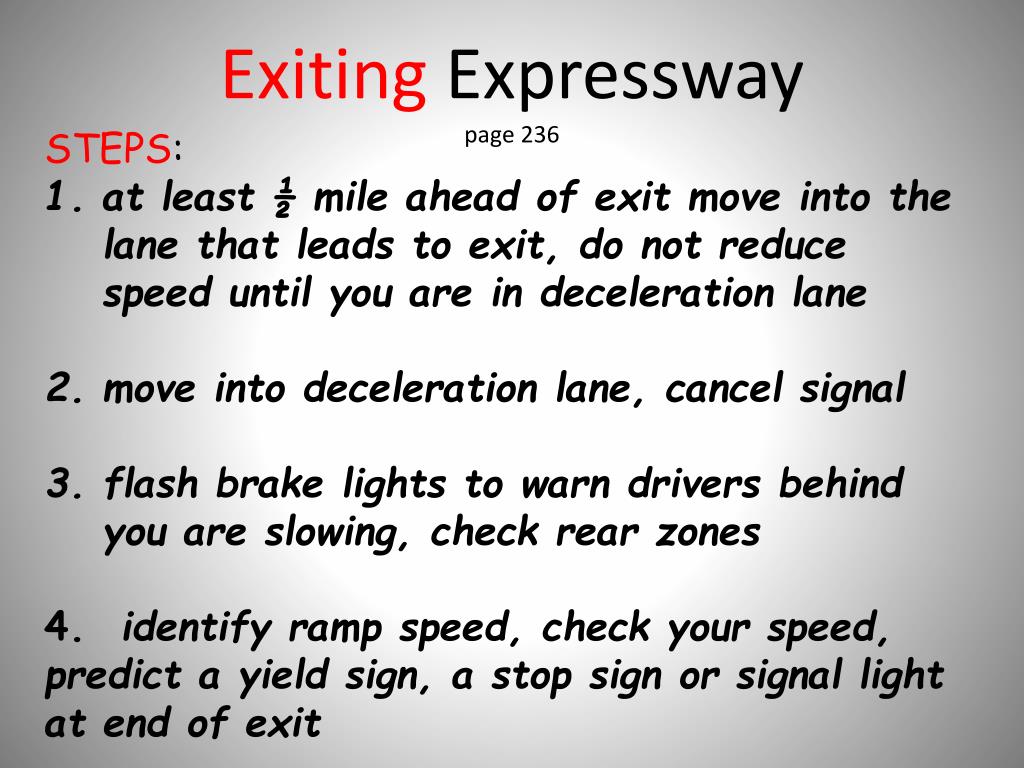 Exiting Expressway

page 236

STEPS:

1. at least ½ mile ahead of exit move into the lane that leads to exit, do not reduce speed until you are in deceleration lane

2. move into deceleration lane, cancel signal

3. flash brake lights to warn drivers behind you are slowing, check rear zones

4. identify ramp speed, check your speed, predict a yield sign, a stop sign or signal light at end of exit